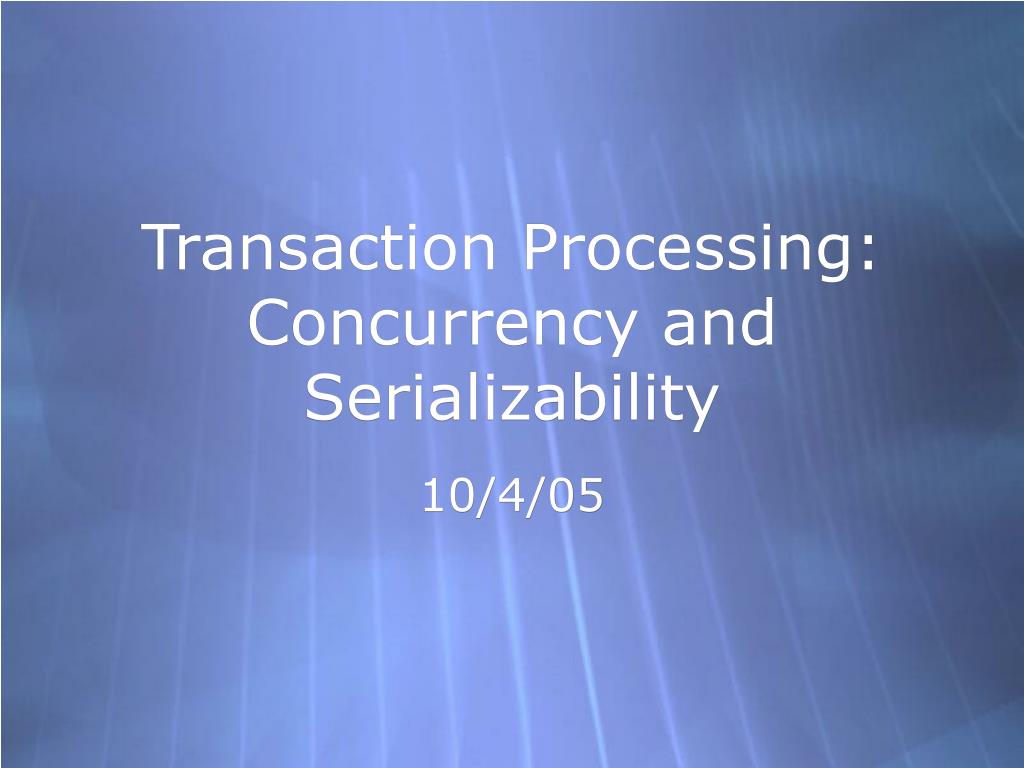 Transaction Processing: Concurrency and Serializability

10/4/05